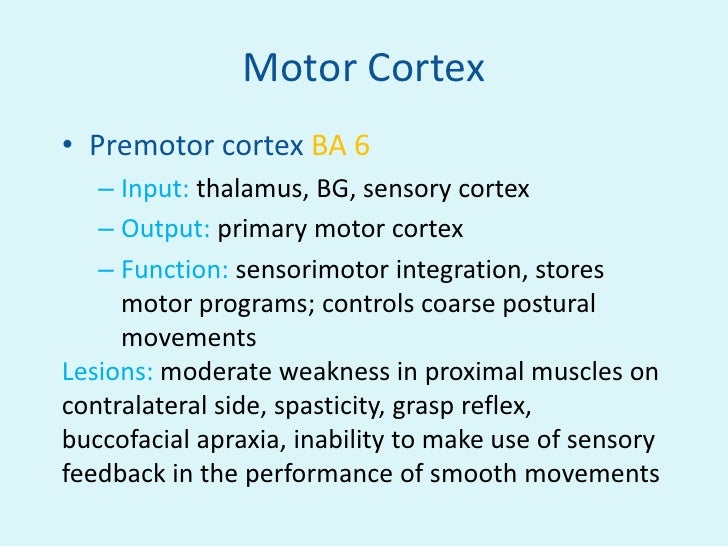 Motor Cortex

• Premotor cortex BA 6
– Input: thalamus, BG, sensory cortex
– Output: primary motor cortex
– Function: sensorimotor integration, stores motor programs; controls coarse postural movements

Lesions: moderate weakness in proximal muscles on contralateral side, spasticity, grasp reflex, buccofacial apraxia, inability to make use of sensory feedback in the performance of smooth movements